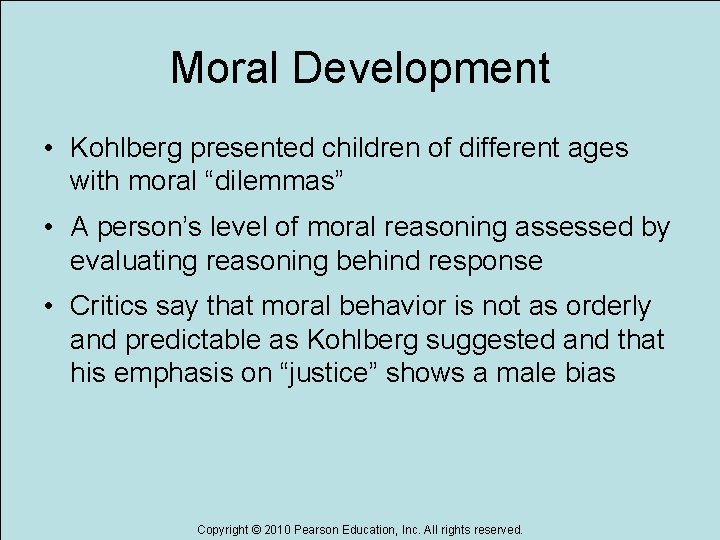 Moral Development

• Kohlberg presented children of different ages with moral “dilemmas”

• A person’s level of moral reasoning assessed by evaluating reasoning behind response

• Critics say that moral behavior is not as orderly and predictable as Kohlberg suggested and that his emphasis on “justice” shows a male bias

Copyright © 2010 Pearson Education, Inc. All rights reserved.